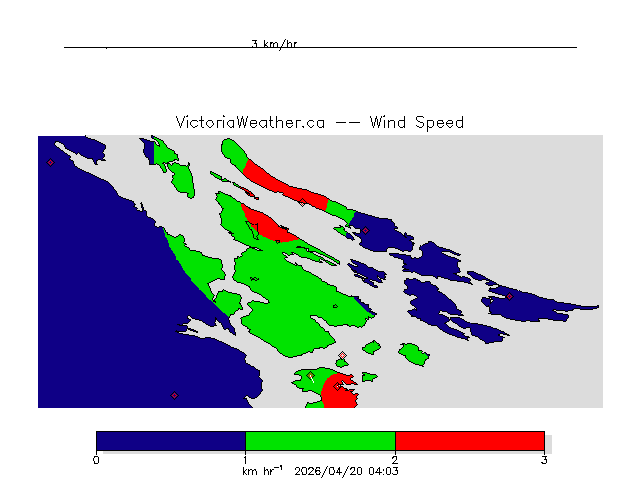 3 km/hr

VictoriaWeather.ca -- Wind Speed

0
1
2
3
km hr$^{-1}$ 2026/04/20 04:03